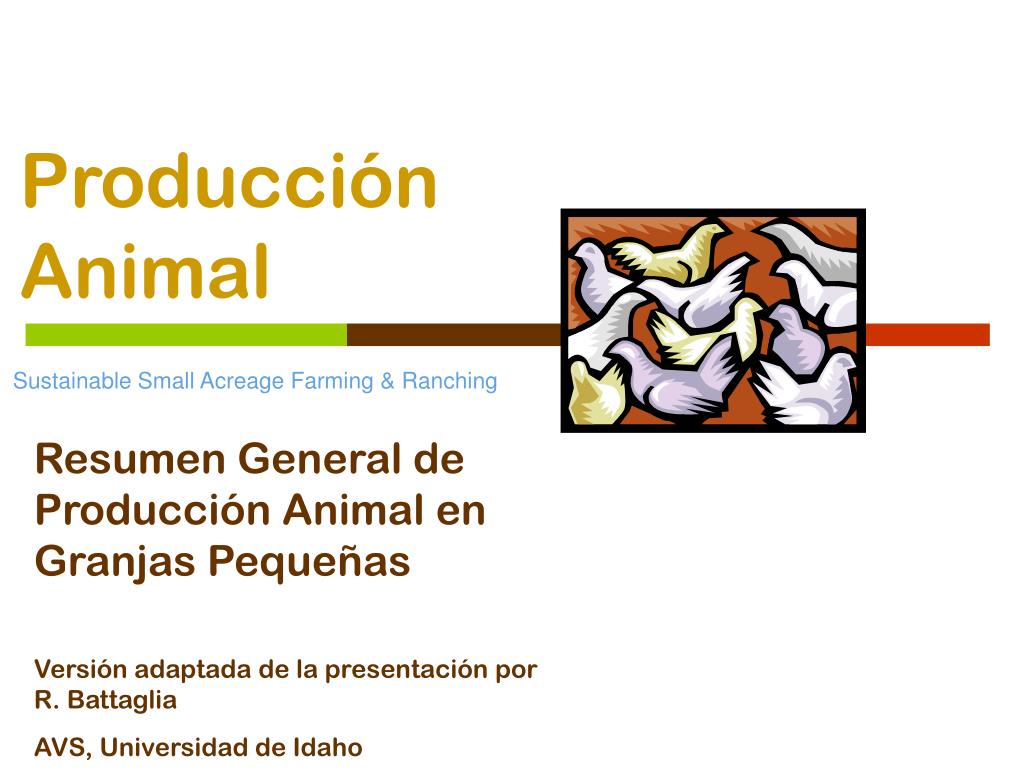 Producción Animal

Sustainable Small Acreage Farming & Ranching

Resumen General de Producción Animal en Granjas Pequeñas

Versión adaptada de la presentación por R. Battaglia

AVS, Universidad de Idaho